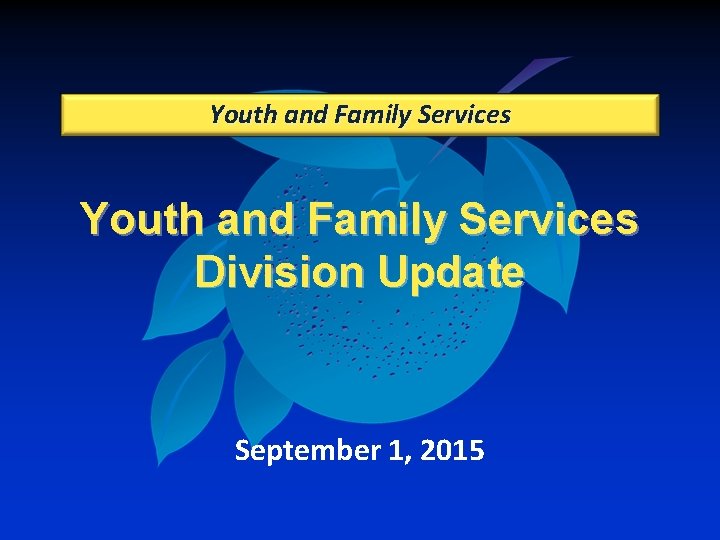 Youth and Family Services

Youth and Family Services Division Update

September 1, 2015